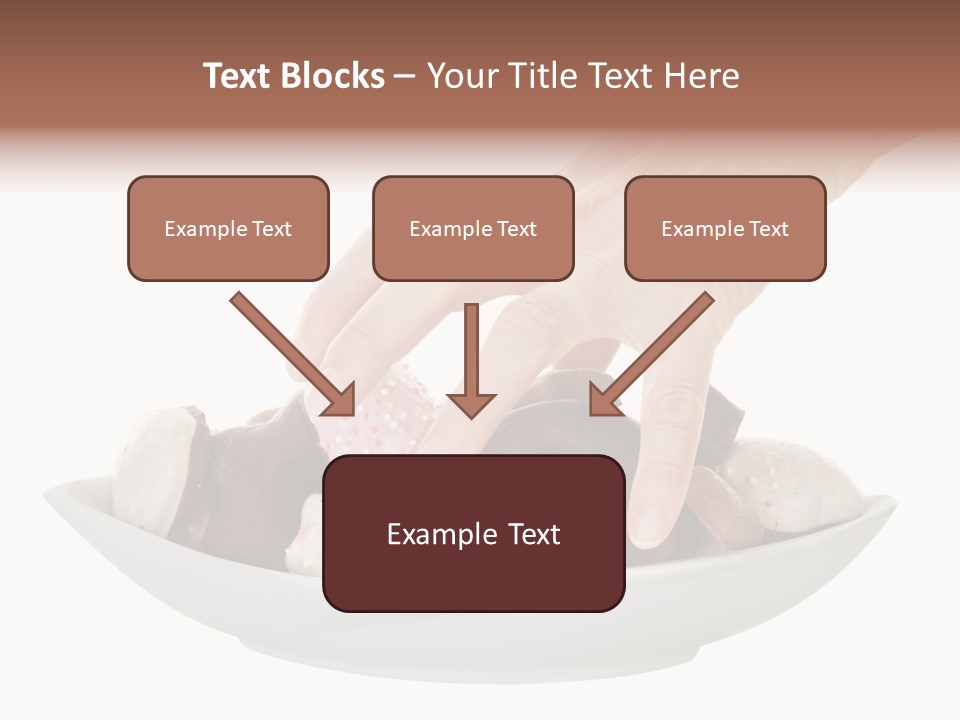 Text Blocks – Your Title Text Here

Example Text

Example Text

Example Text

Example Text